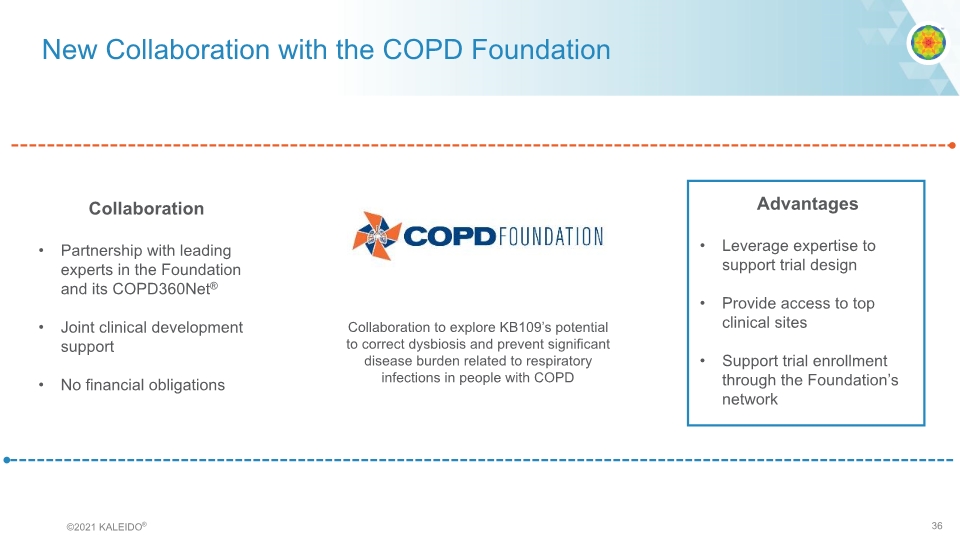 New Collaboration with the COPD Foundation

Collaboration

• Partnership with leading experts in the Foundation and its COPD360Net®

• Joint clinical development support

• No financial obligations

COPD FOUNDATION

Collaboration to explore KB109's potential to correct dysbiosis and prevent significant disease burden related to respiratory infections in people with COPD

Advantages

• Leverage expertise to support trial design

• Provide access to top clinical sites

• Support trial enrollment through the Foundation's network

©2021 KALEIDO®

36